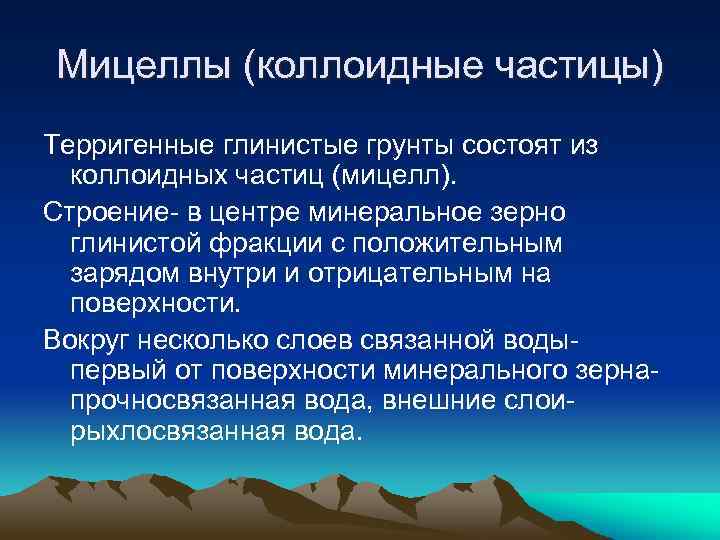 Мицеллы (коллоидные частицы)

Терригенные глинистые грунты состоят из коллоидных частиц (мицелл).

Строение- в центре минеральное зерно глинистой фракции с положительным зарядом внутри и отрицательным на поверхности.

Вокруг несколько слоев связанной воды- первый от поверхности минерального зерна- прочносвязанная вода, внешние слои- рыхлосвязанная вода.